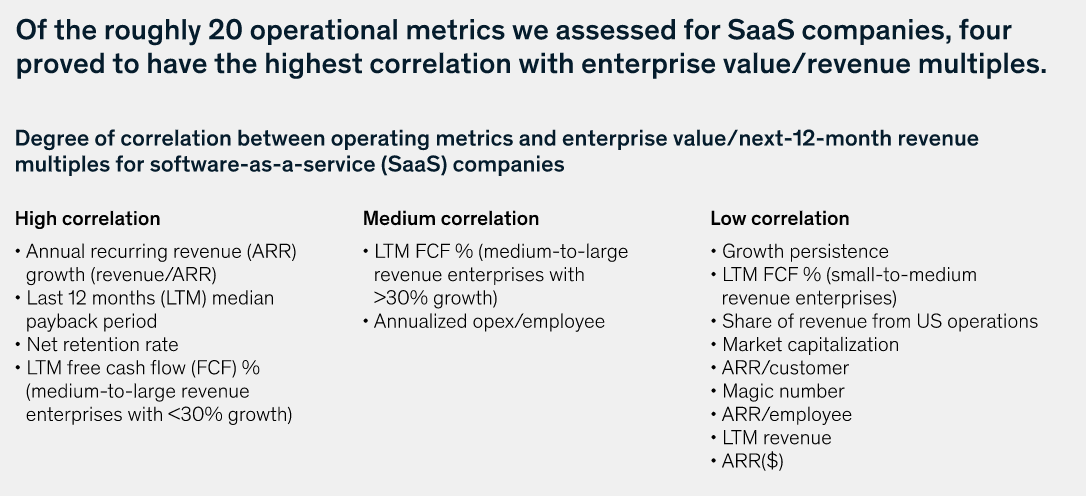 Of the roughly 20 operational metrics we assessed for SaaS companies, four proved to have the highest correlation with enterprise value/revenue multiples.

Degree of correlation between operating metrics and enterprise value/next-12-month revenue multiples for software-as-a-service (SaaS) companies

High correlation
• Annual recurring revenue (ARR) growth (revenue/ARR)
• Last 12 months (LTM) median payback period
• Net retention rate
• LTM free cash flow (FCF) % (medium-to-large revenue enterprises with <30% growth)

Medium correlation
• LTM FCF % (medium-to-large revenue enterprises with >30% growth)
• Annualized opex/employee

Low correlation
• Growth persistence
• LTM FCF % (small-to-medium revenue enterprises)
• Share of revenue from US operations
• Market capitalization
• ARR/customer
• Magic number
• ARR/employee
• LTM revenue
• ARR($)